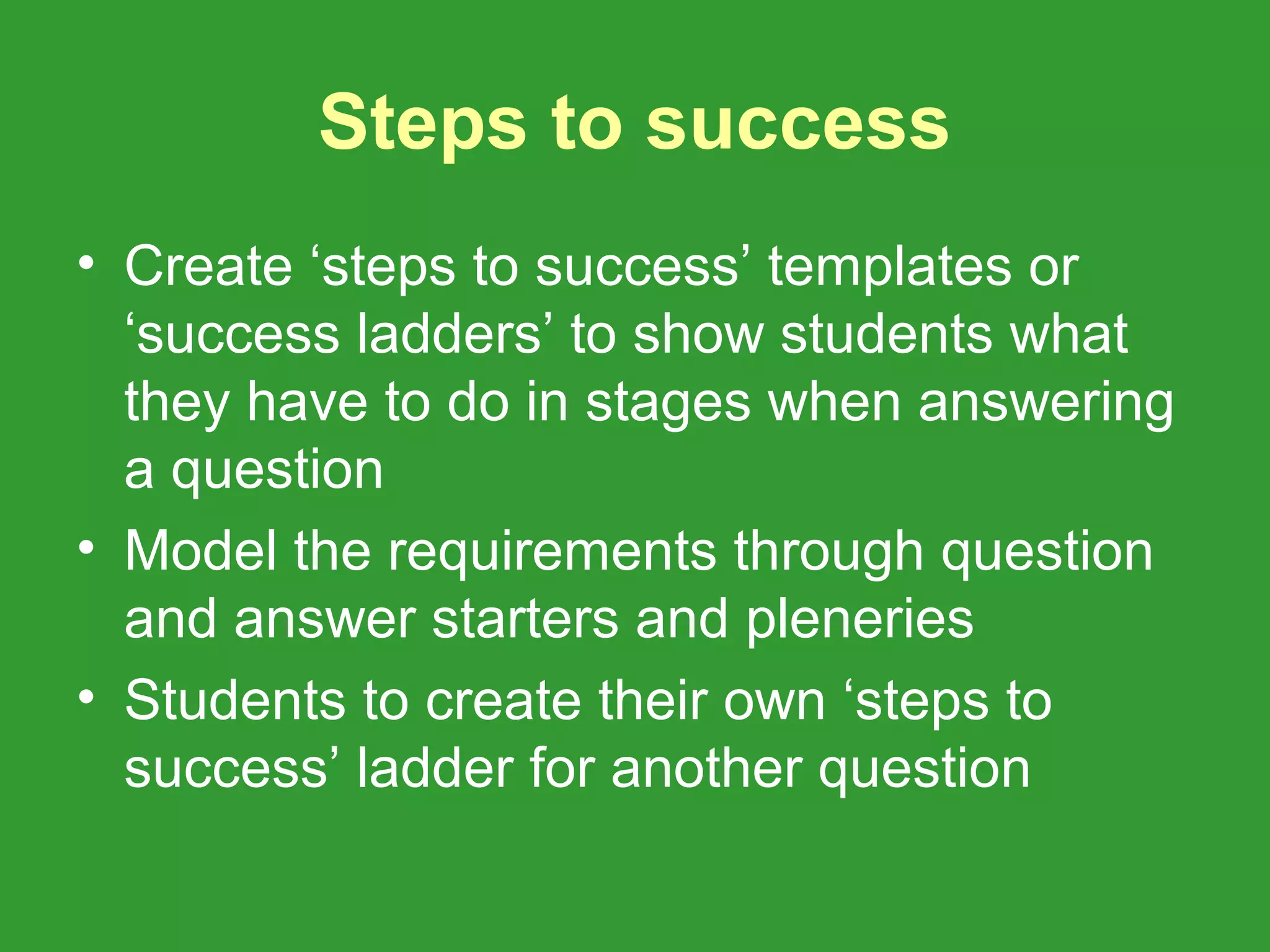 Steps to success

• Create ‘steps to success’ templates or ‘success ladders’ to show students what they have to do in stages when answering a question
• Model the requirements through question and answer starters and pleneries
• Students to create their own ‘steps to success’ ladder for another question